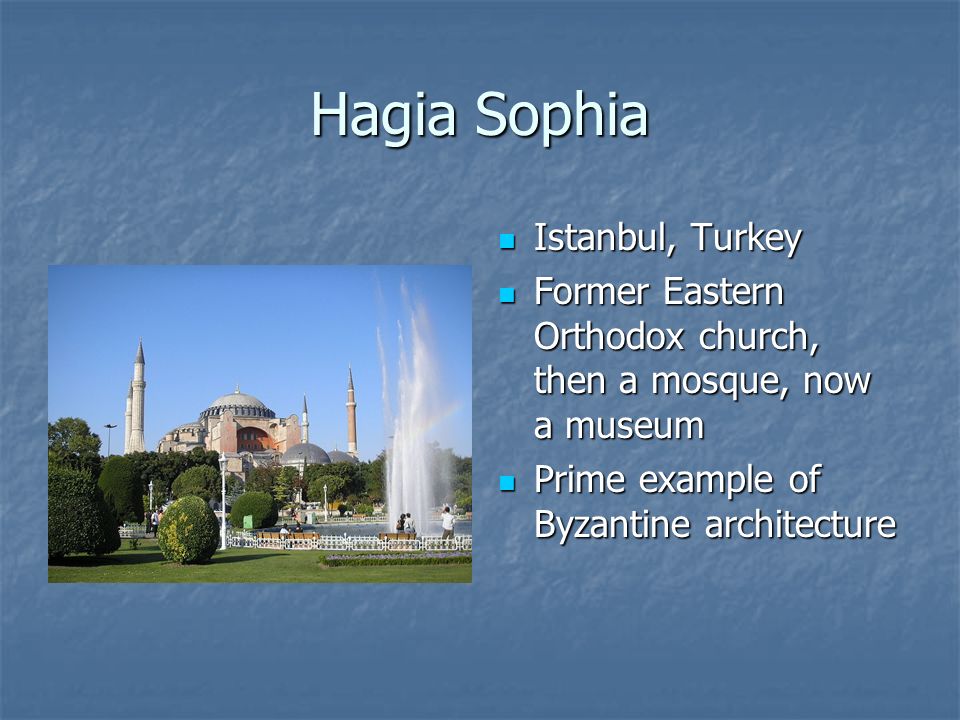 Hagia Sophia

- Istanbul, Turkey
- Former Eastern Orthodox church, then a mosque, now a museum
- Prime example of Byzantine architecture